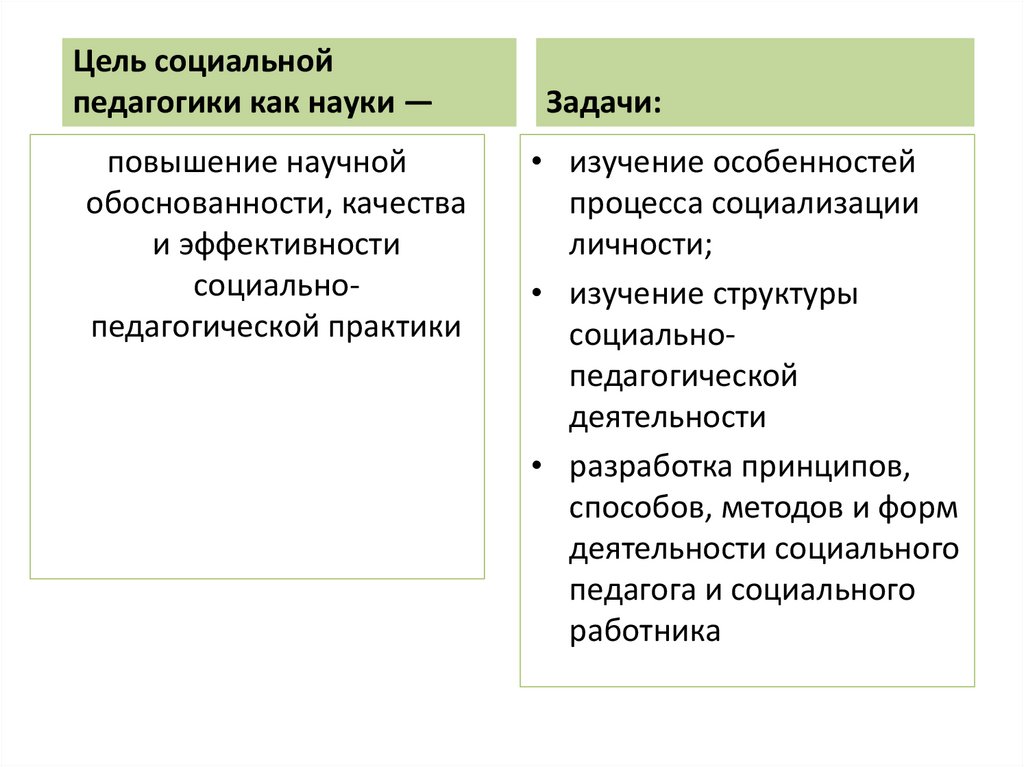 Цель социальной педагогики как науки —

повышение научной обоснованности, качества и эффективности социально-педагогической практики

Задачи:

• изучение особенностей процесса социализации личности;
• изучение структуры социально-педагогической деятельности
• разработка принципов, способов, методов и форм деятельности социального педагога и социального работника